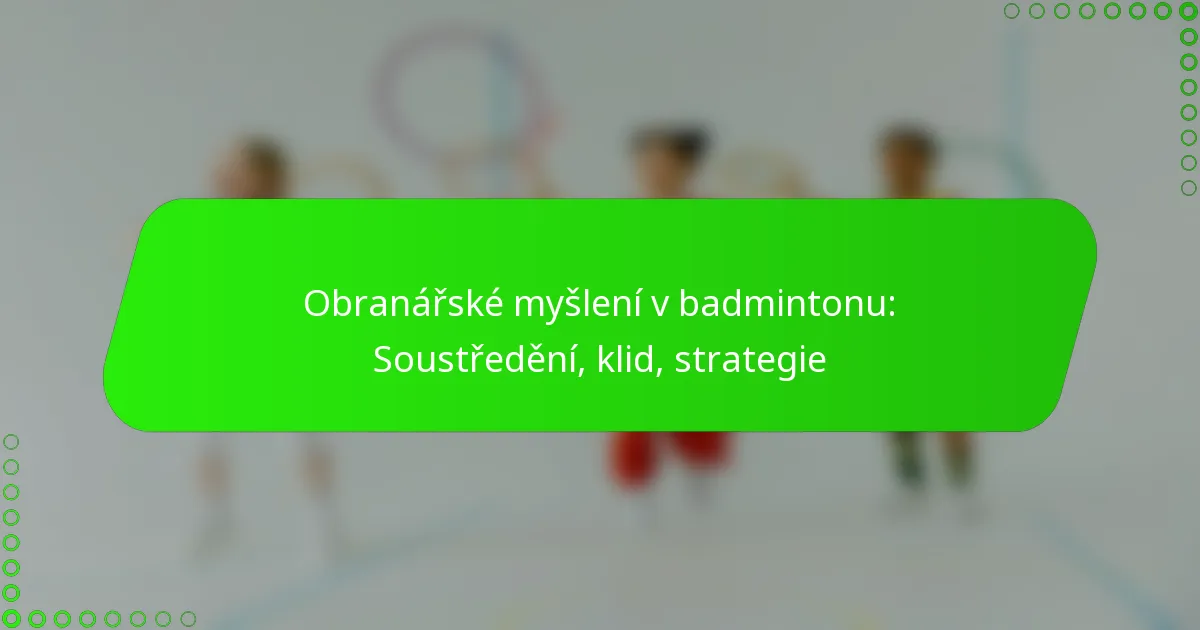 Obranářské myšlení v badmintonu: Soustředění, klid, strategie